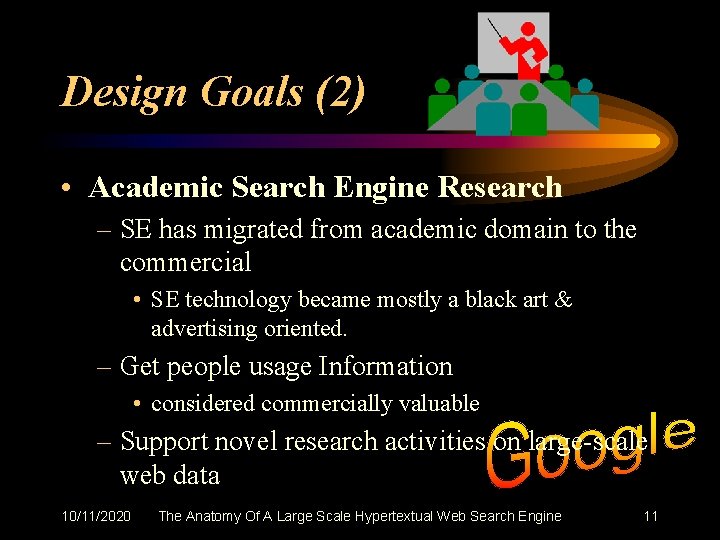 Design Goals (2)

• Academic Search Engine Research

– SE has migrated from academic domain to the commercial

• SE technology became mostly a black art & advertising oriented.

– Get people usage Information

• considered commercially valuable

– Support novel research activities on large-scale web data

Google

10/11/2020 The Anatomy Of A Large Scale Hypertextual Web Search Engine 11